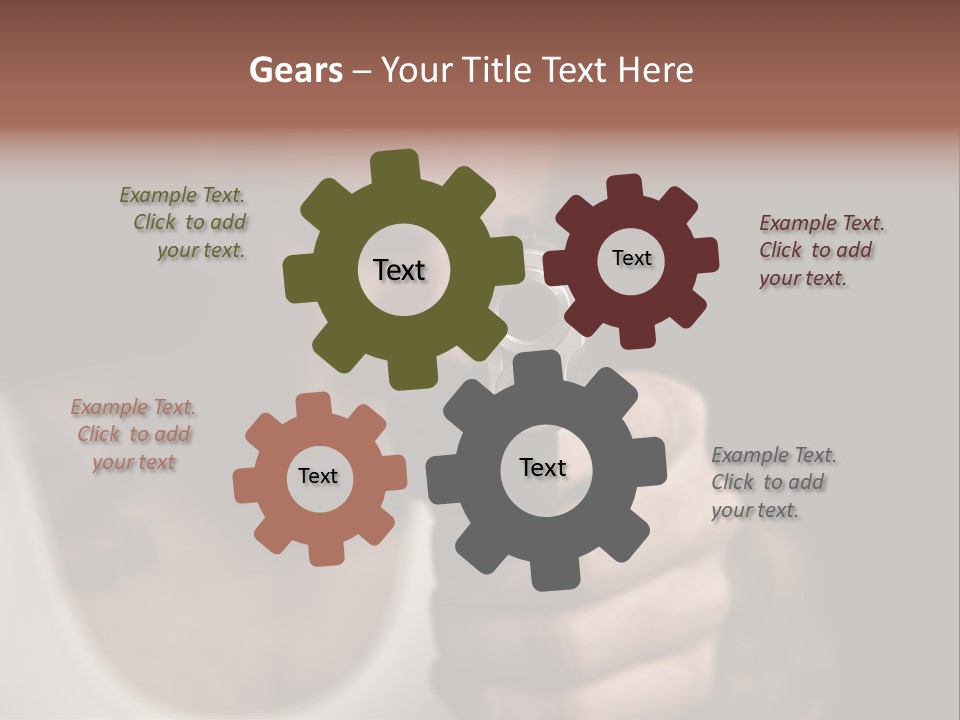 Gears – Your Title Text Here

Example Text. Click to add your text.

Text

Text

Example Text. Click to add your text.

Example Text. Click to add your text

Text

Text

Example Text. Click to add your text.